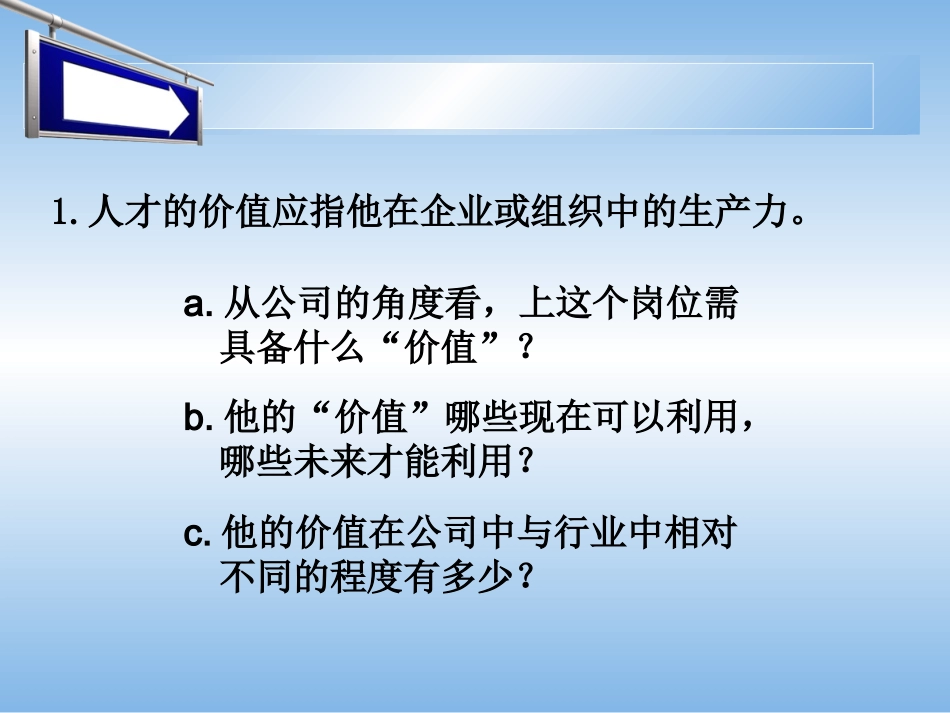 1. 人才的价值应指他在企业或组织中的生产力。

a. 从公司的角度看，上这个岗位需具备什么“价值”？

b. 他的“价值”哪些现在可以利用，哪些未来才能利用？

c. 他的价值在公司中与行业中相对不同的程度有多少？